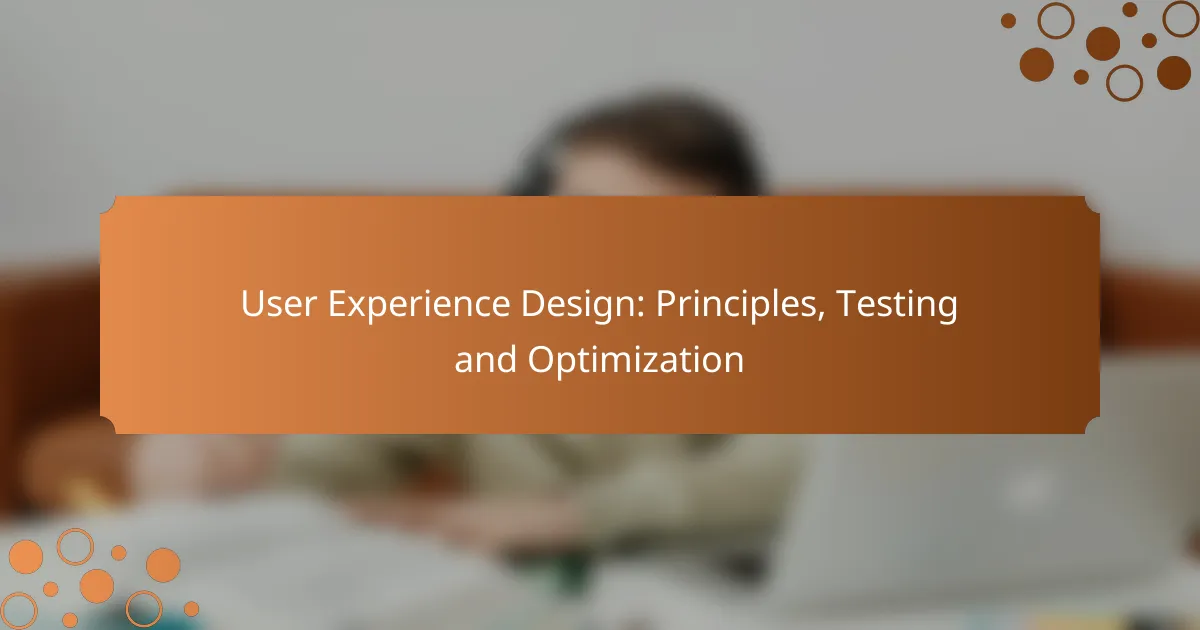 User Experience Design: Principles, Testing and Optimization